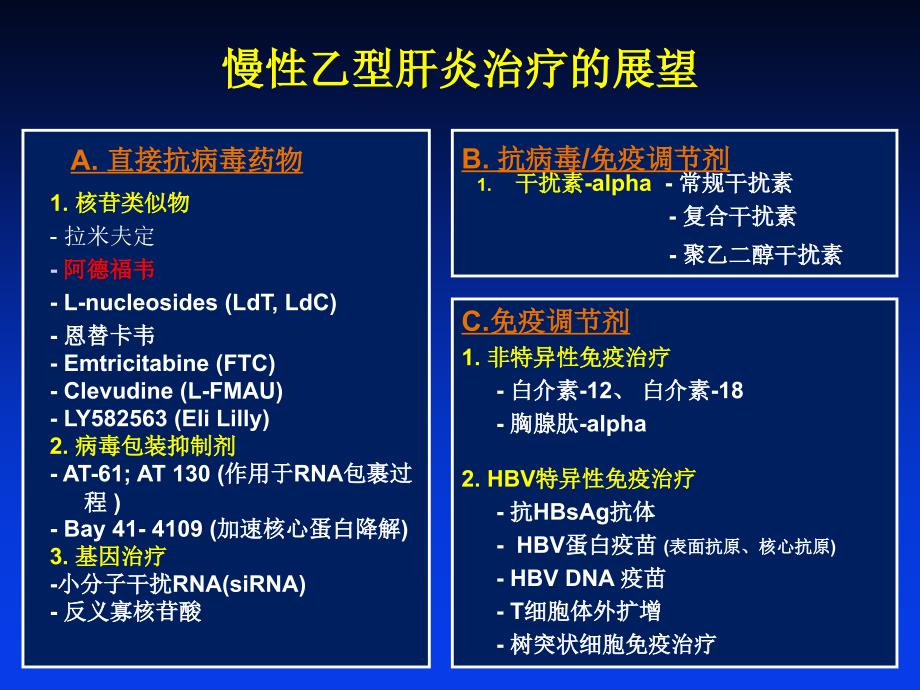 慢性乙型肝炎治疗的展望

A. 直接抗病毒药物

1. 核苷类似物
- 拉米夫定
- 阿德福韦
- L-nucleosides (LdT, LdC)
- 恩替卡韦
- Emtricitabine (FTC)
- Clevudine (L-FMAU)
- LY582563 (Eli Lilly)
2. 病毒包装抑制剂
- AT-61; AT 130 (作用于RNA包裹过程 )
- Bay 41- 4109 (加速核心蛋白降解)
3. 基因治疗
-小分子干扰RNA(siRNA)
- 反义寡核苷酸

B. 抗病毒/免疫调节剂

1. 干扰素-alpha - 常规干扰素
- 复合干扰素
- 聚乙二醇干扰素

C.免疫调节剂

1. 非特异性免疫治疗
- 白介素-12、 白介素-18
- 胸腺肽-alpha

2. HBV特异性免疫治疗
- 抗HBsAg抗体
- HBV蛋白疫苗 (表面抗原、核心抗原)
- HBV DNA 疫苗
- T细胞体外扩增
- 树突状细胞免疫治疗